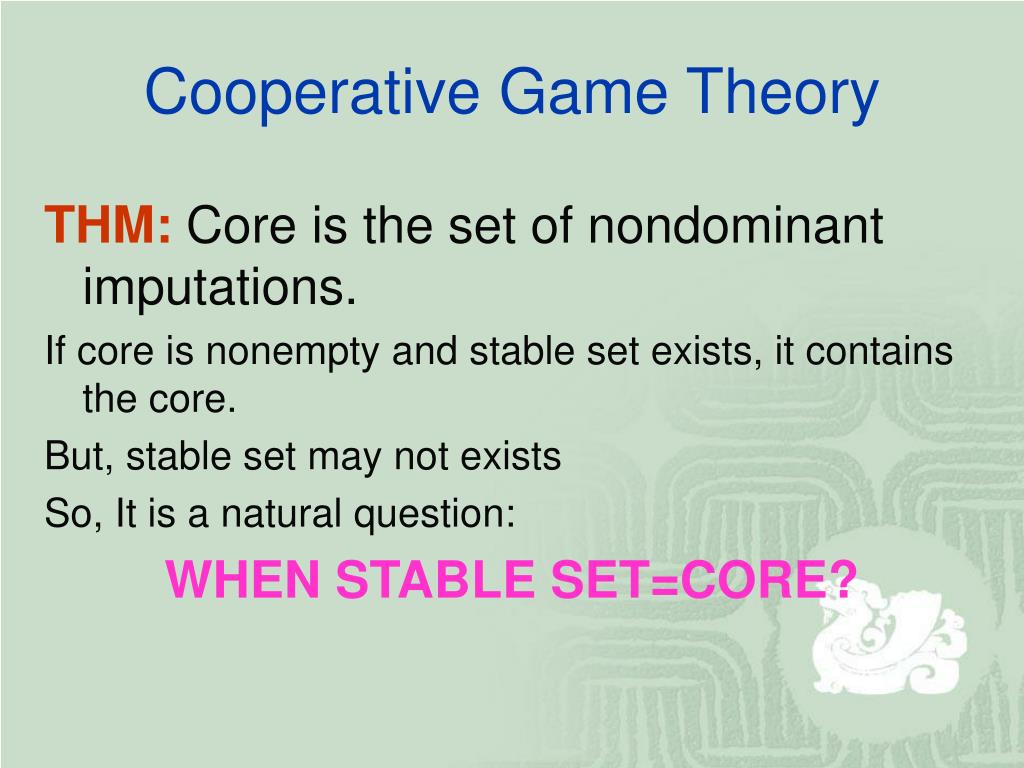 Cooperative Game Theory

THM: Core is the set of nondominant imputations.

If core is nonempty and stable set exists, it contains the core.

But, stable set may not exists

So, It is a natural question:

WHEN STABLE SET=CORE?